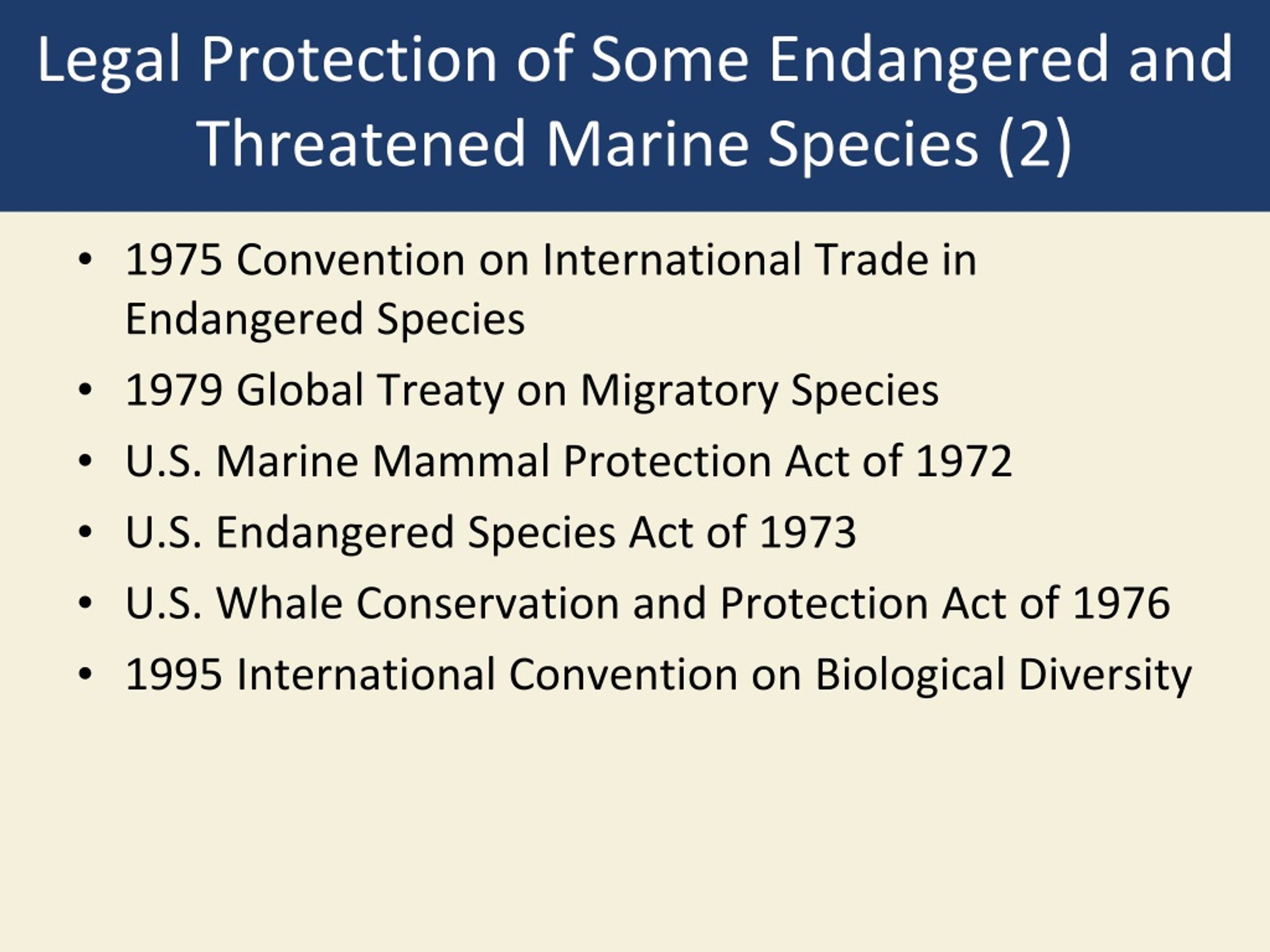 Legal Protection of Some Endangered and Threatened Marine Species (2)

• 1975 Convention on International Trade in Endangered Species
• 1979 Global Treaty on Migratory Species
• U.S. Marine Mammal Protection Act of 1972
• U.S. Endangered Species Act of 1973
• U.S. Whale Conservation and Protection Act of 1976
• 1995 International Convention on Biological Diversity